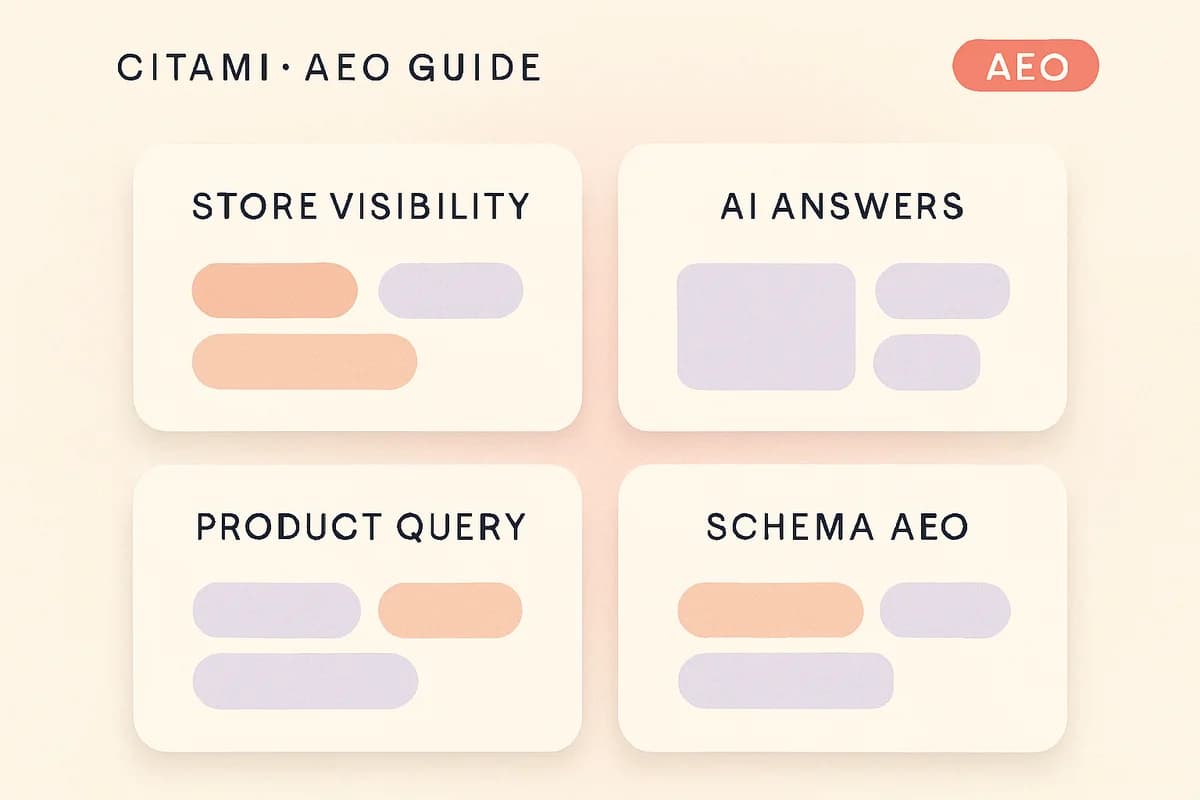 CITAMI · AEO GUIDE

AEO

STORE VISIBILITY

AI ANSWERS

PRODUCT QUERY

SCHEMA AEO